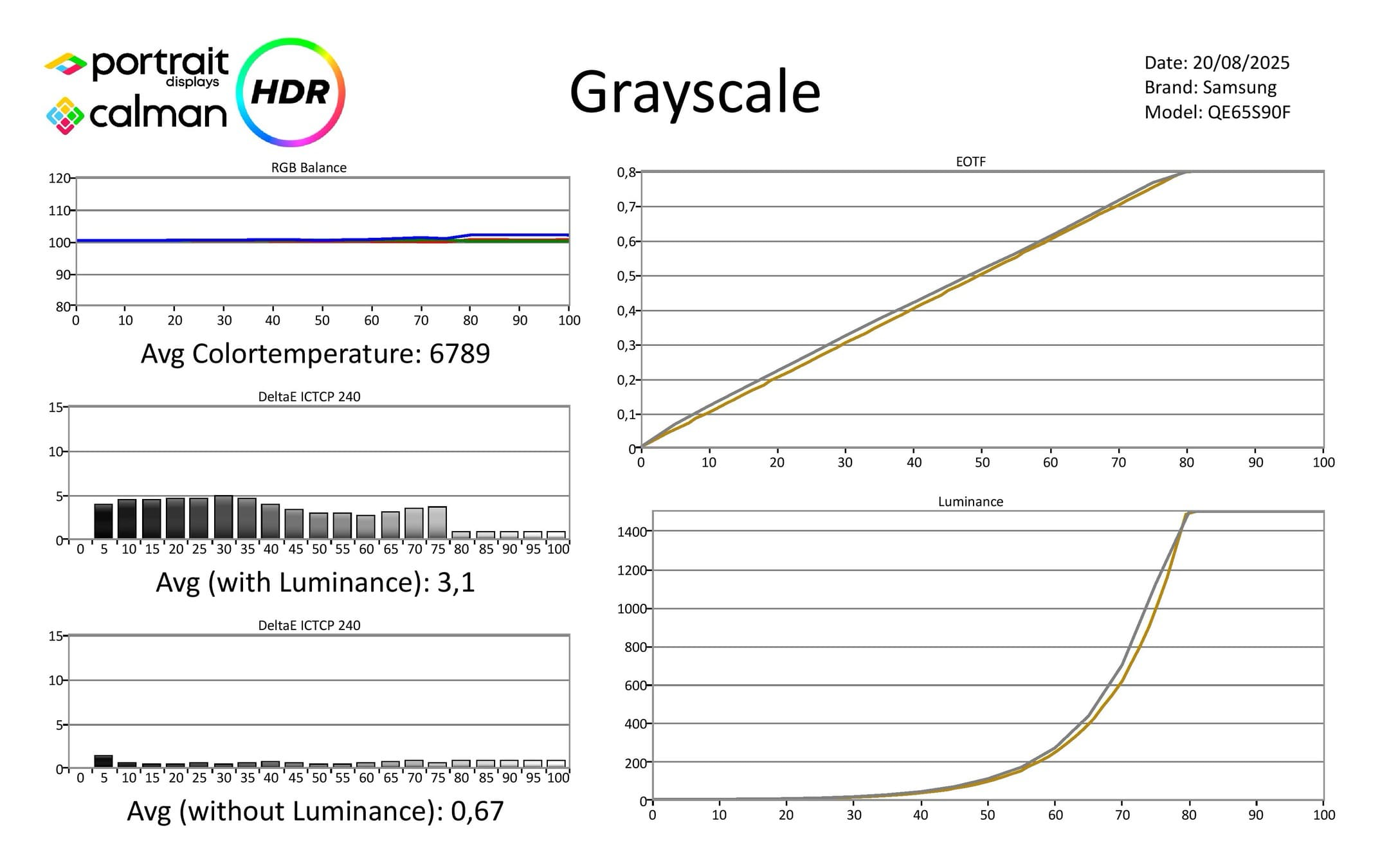 portrait displays
calman
HDR

Grayscale

Date: 20/08/2025
Brand: Samsung
Model: QE65S90F

RGB Balance
120
110
100
90
80
0 10 20 30 40 50 60 70 80 90 100

Avg Colortemperature: 6789

DeltaE ICTCP 240
15
10
5
0
0 5 10 15 20 25 30 35 40 45 50 55 60 65 70 75 80 85 90 95 100

Avg (with Luminance): 3,1

DeltaE ICTCP 240
15
10
5
0
0 5 10 15 20 25 30 35 40 45 50 55 60 65 70 75 80 85 90 95 100

Avg (without Luminance): 0,67

EOTF
0,8
0,7
0,6
0,5
0,4
0,3
0,2
0,1
0
0 10 20 30 40 50 60 70 80 90 100

Luminance
1400
1200
1000
800
600
400
200
0
0 10 20 30 40 50 60 70 80 90 100